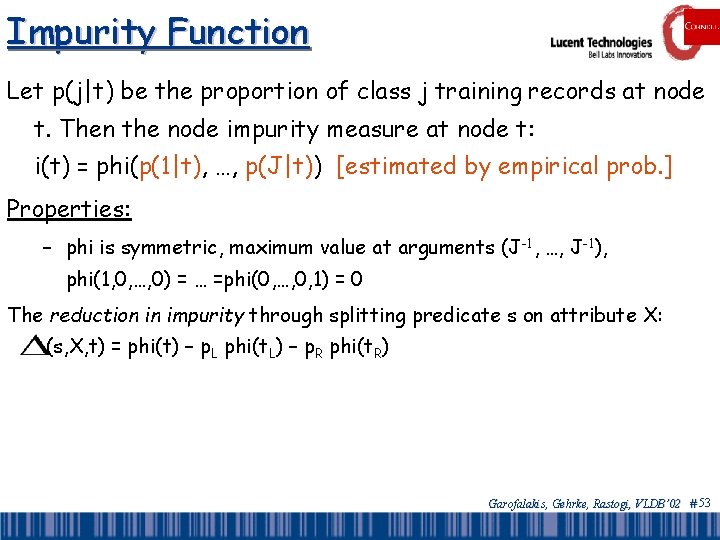 Impurity Function

Lucent Technologies
Bell Labs Innovations

CORNELL

Let p(j|t) be the proportion of class j training records at node t. Then the node impurity measure at node t:
i(t) = phi(p(1|t), …, p(J|t)) [estimated by empirical prob.]

Properties:

– phi is symmetric, maximum value at arguments ($J^{-1}$, …, $J^{-1}$), phi(1,0,…,0) = … =phi(0,…,0,1) = 0

The reduction in impurity through splitting predicate s on attribute X:
$\Delta$(s,X,t) = phi(t) – $p_L$ phi($t_L$) – $p_R$ phi($t_R$)

Garofalakis, Gehrke, Rastogi, VLDB'02 #53